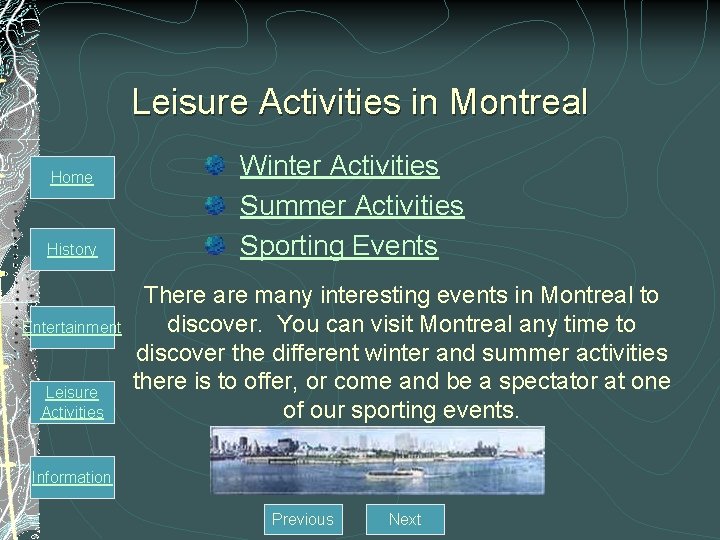 Leisure Activities in Montreal

Home

History

Entertainment

Leisure Activities

Information

Winter Activities
Summer Activities
Sporting Events

There are many interesting events in Montreal to discover. You can visit Montreal any time to discover the different winter and summer activities there is to offer, or come and be a spectator at one of our sporting events.

Previous

Next